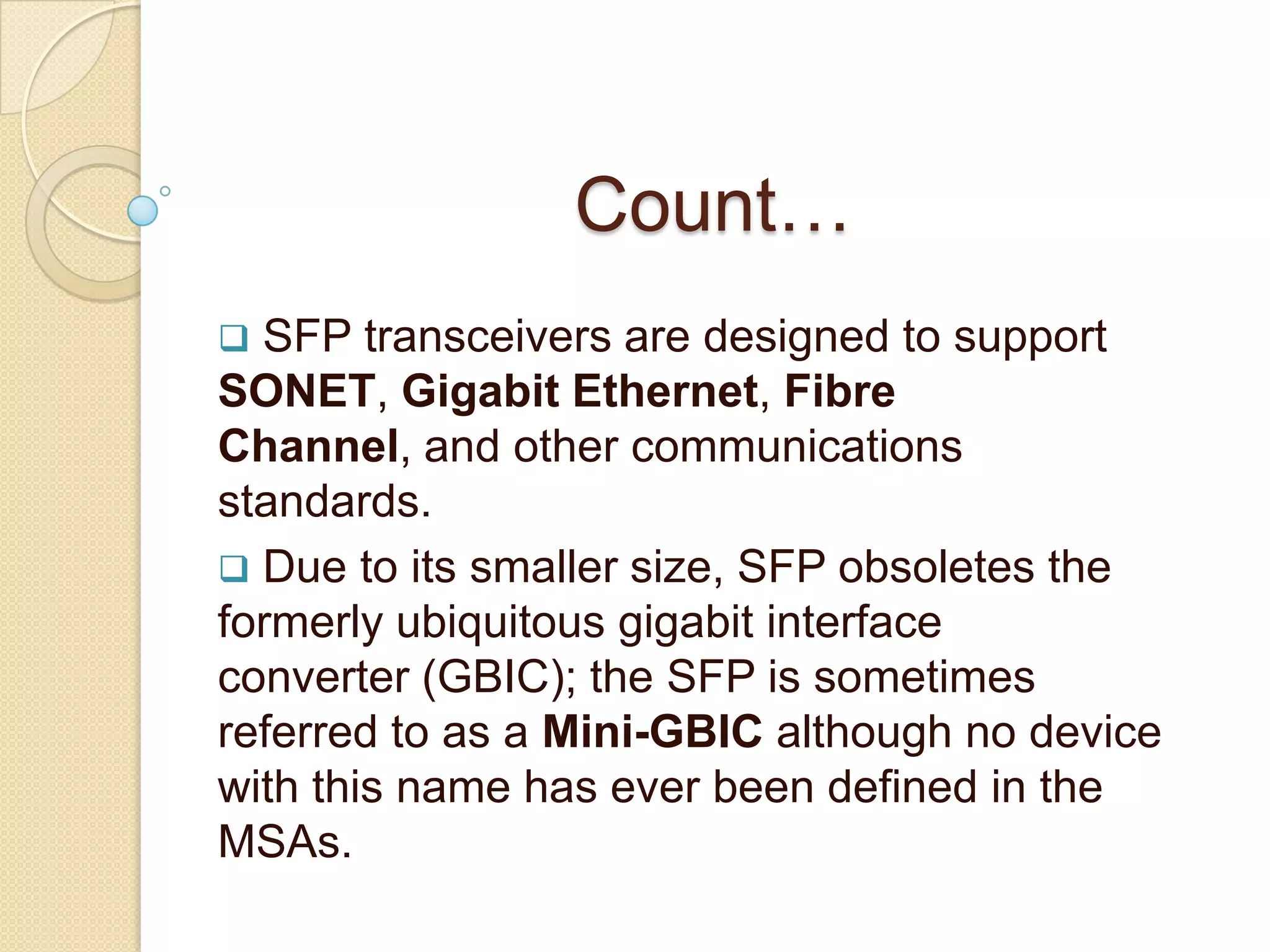 Count…

❑ SFP transceivers are designed to support SONET, Gigabit Ethernet, Fibre Channel, and other communications standards.

❑ Due to its smaller size, SFP obsoletes the formerly ubiquitous gigabit interface converter (GBIC); the SFP is sometimes referred to as a Mini-GBIC although no device with this name has ever been defined in the MSAs.